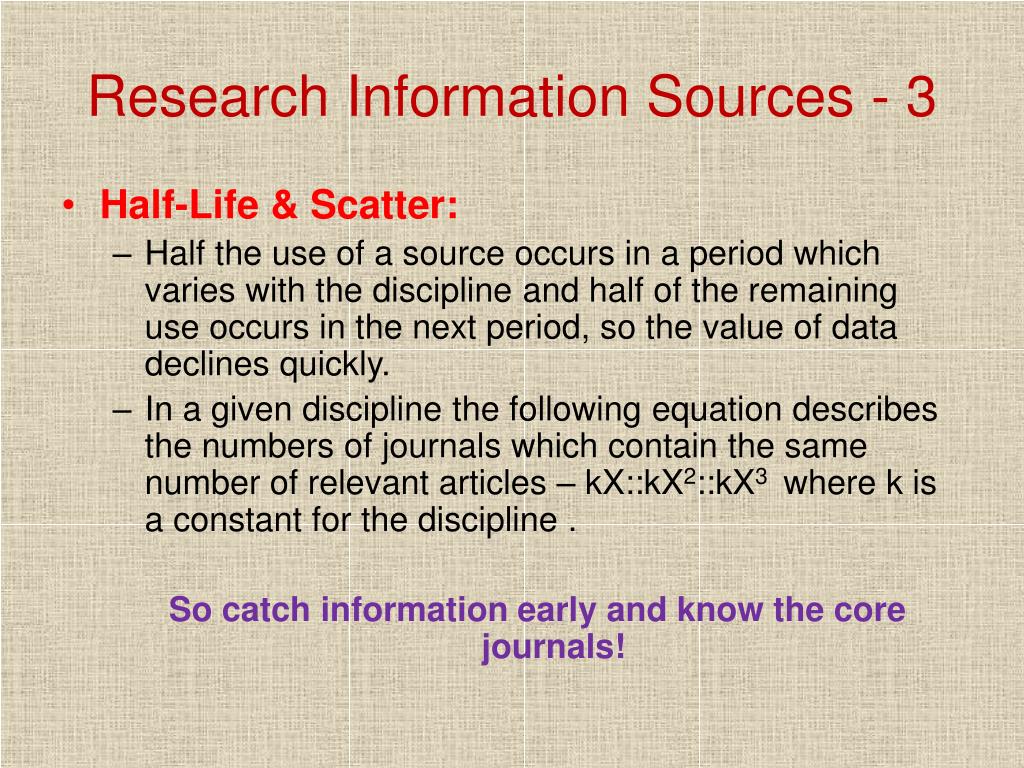 Research Information Sources - 3

• Half-Life & Scatter:

– Half the use of a source occurs in a period which varies with the discipline and half of the remaining use occurs in the next period, so the value of data declines quickly.

– In a given discipline the following equation describes the numbers of journals which contain the same number of relevant articles – $kX::kX^2::kX^3$ where k is a constant for the discipline .

So catch information early and know the core journals!